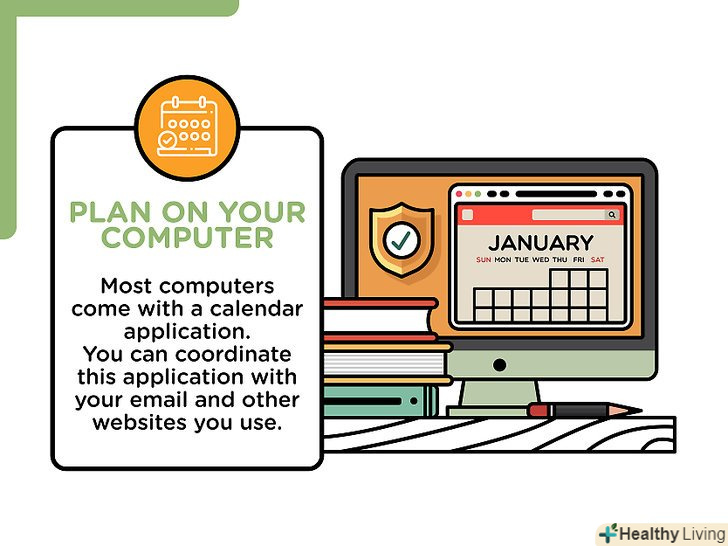 PLAN ON YOUR COMPUTER

Most computers come with a calendar application.
You can coordinate this application with your email and other websites you use.

JANUARY
SUN MON TUE WED THU FRI SAT

Healthy Living